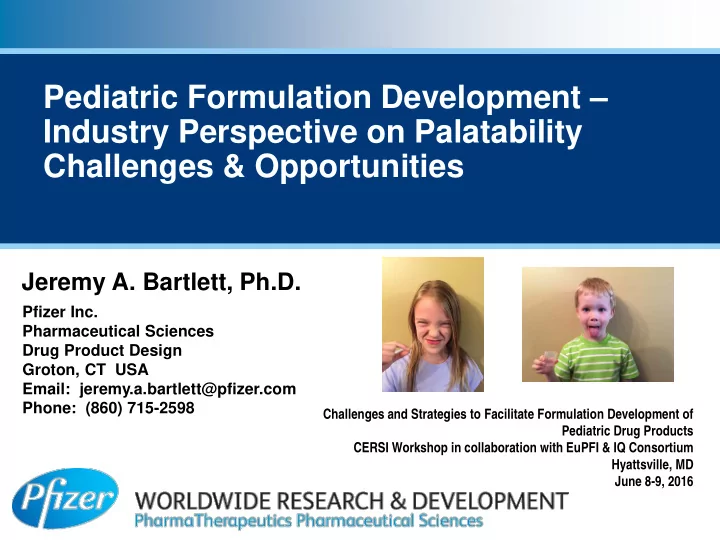 Pediatric Formulation Development – Industry Perspective on Palatability Challenges & Opportunities

Jeremy A. Bartlett, Ph.D.

Pfizer Inc.
Pharmaceutical Sciences
Drug Product Design
Groton, CT USA
Email: jeremy.a.bartlett@pfizer.com
Phone: (860) 715-2598

Challenges and Strategies to Facilitate Formulation Development of Pediatric Drug Products
CERSI Workshop in collaboration with EuPFI & IQ Consortium
Hyattsville, MD
June 8-9, 2016

Pfizer
WORLDWIDE RESEARCH & DEVELOPMENT
PharmaTherapeutics Pharmaceutical Sciences